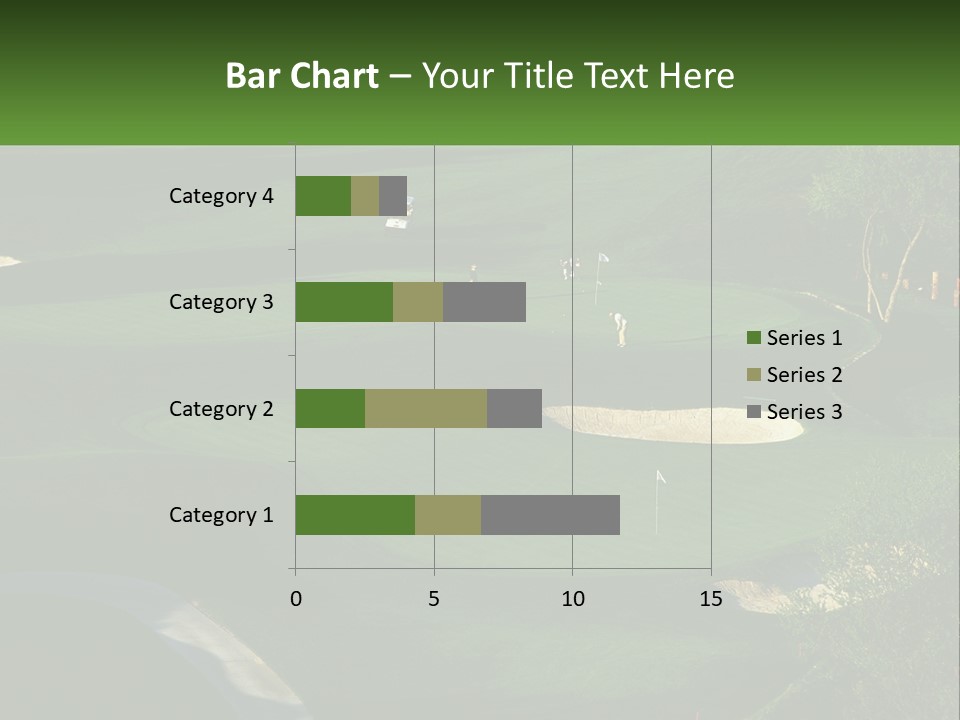 Bar Chart – Your Title Text Here

Category 4
Category 3
Category 2
Category 1

0
5
10
15

Series 1
Series 2
Series 3